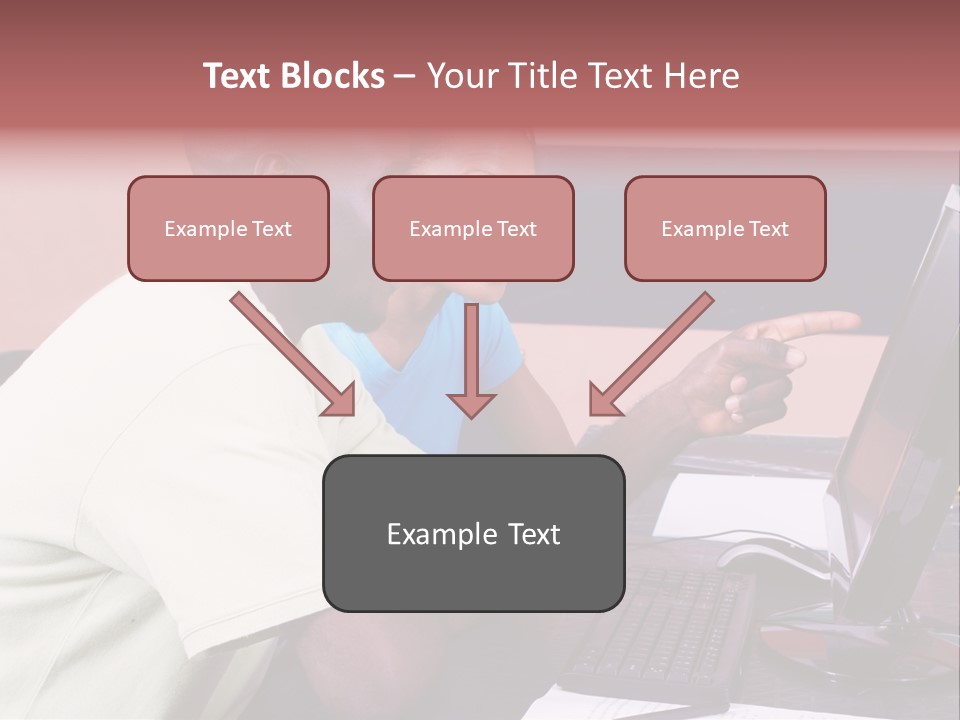 Text Blocks – Your Title Text Here

Example Text

Example Text

Example Text

Example Text